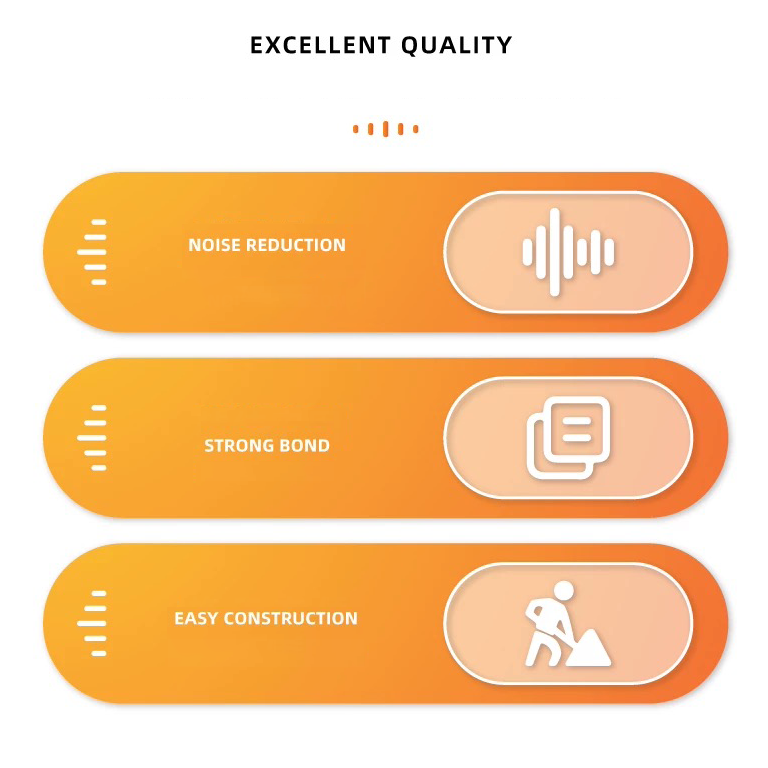 EXCELLENT QUALITY

NOISE REDUCTION

STRONG BOND

EASY CONSTRUCTION